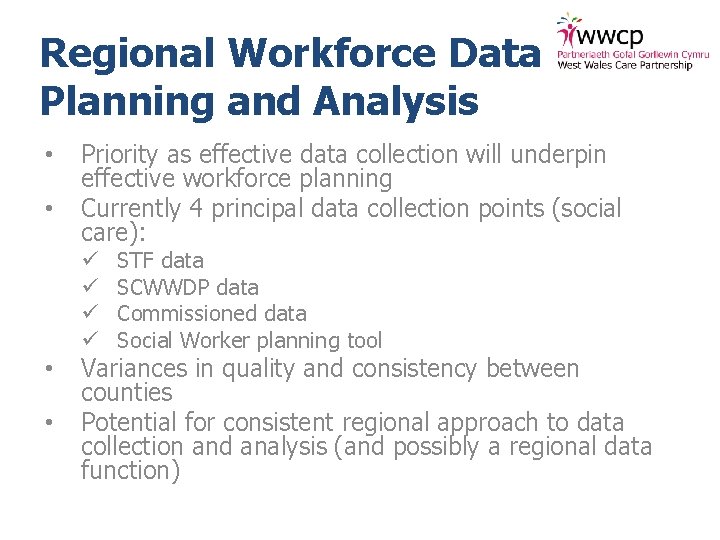 Regional Workforce Data Planning and Analysis

wwcp
Partneriaeth Gofal Gorllewin Cymru
West Wales Care Partnership

• Priority as effective data collection will underpin effective workforce planning
• Currently 4 principal data collection points (social care):
✓ STF data
✓ SCWWDP data
✓ Commissioned data
✓ Social Worker planning tool
• Variances in quality and consistency between counties
• Potential for consistent regional approach to data collection and analysis (and possibly a regional data function)